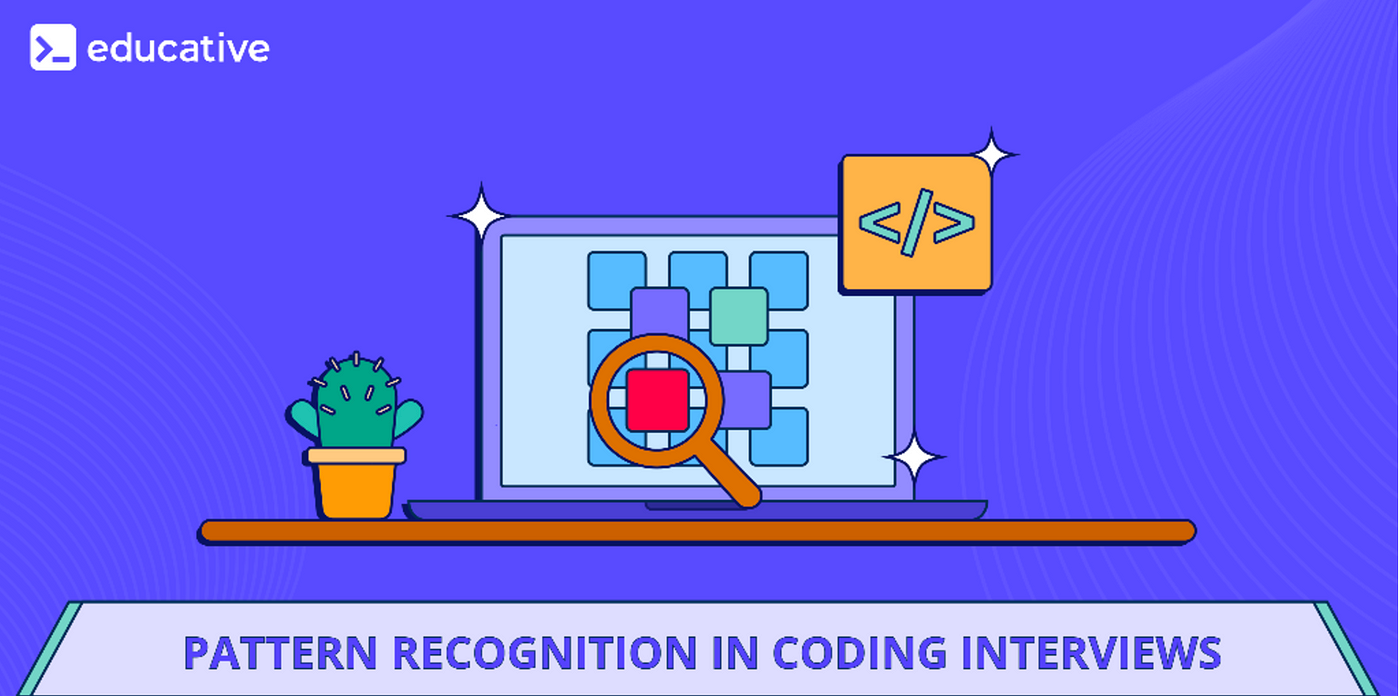 educative

</>

PATTERN RECOGNITION IN CODING INTERVIEWS